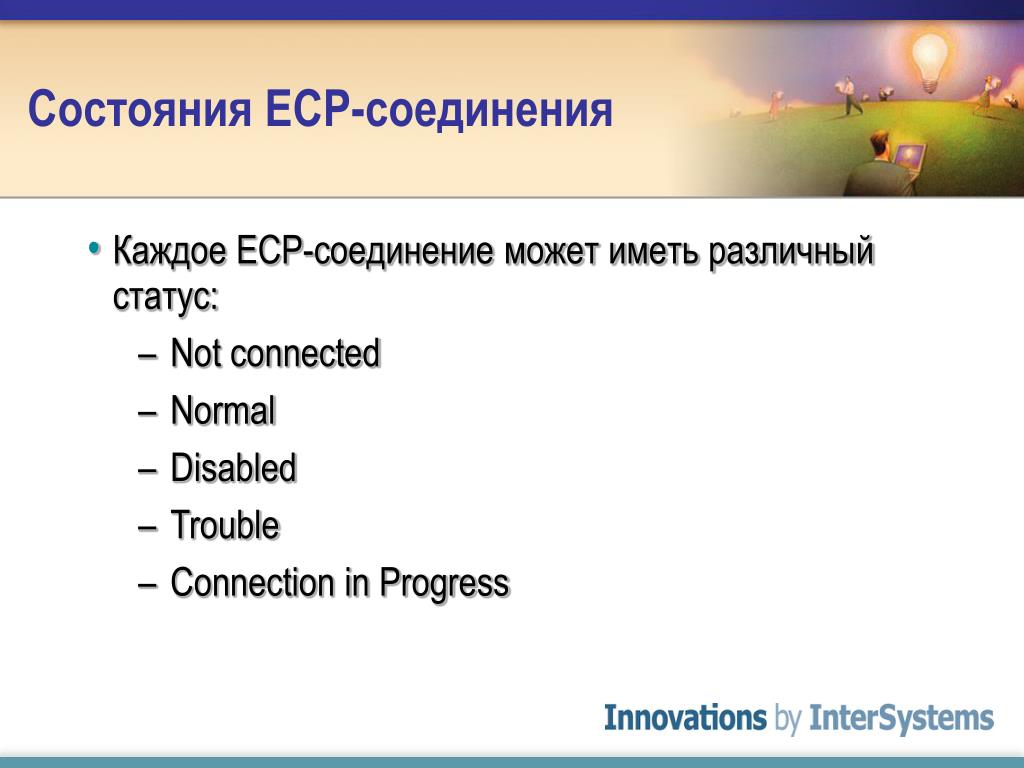 Состояния ECP-соединения

• Каждое ECP-соединение может иметь различный статус:
– Not connected
– Normal
– Disabled
– Trouble
– Connection in Progress

Innovations by InterSystems